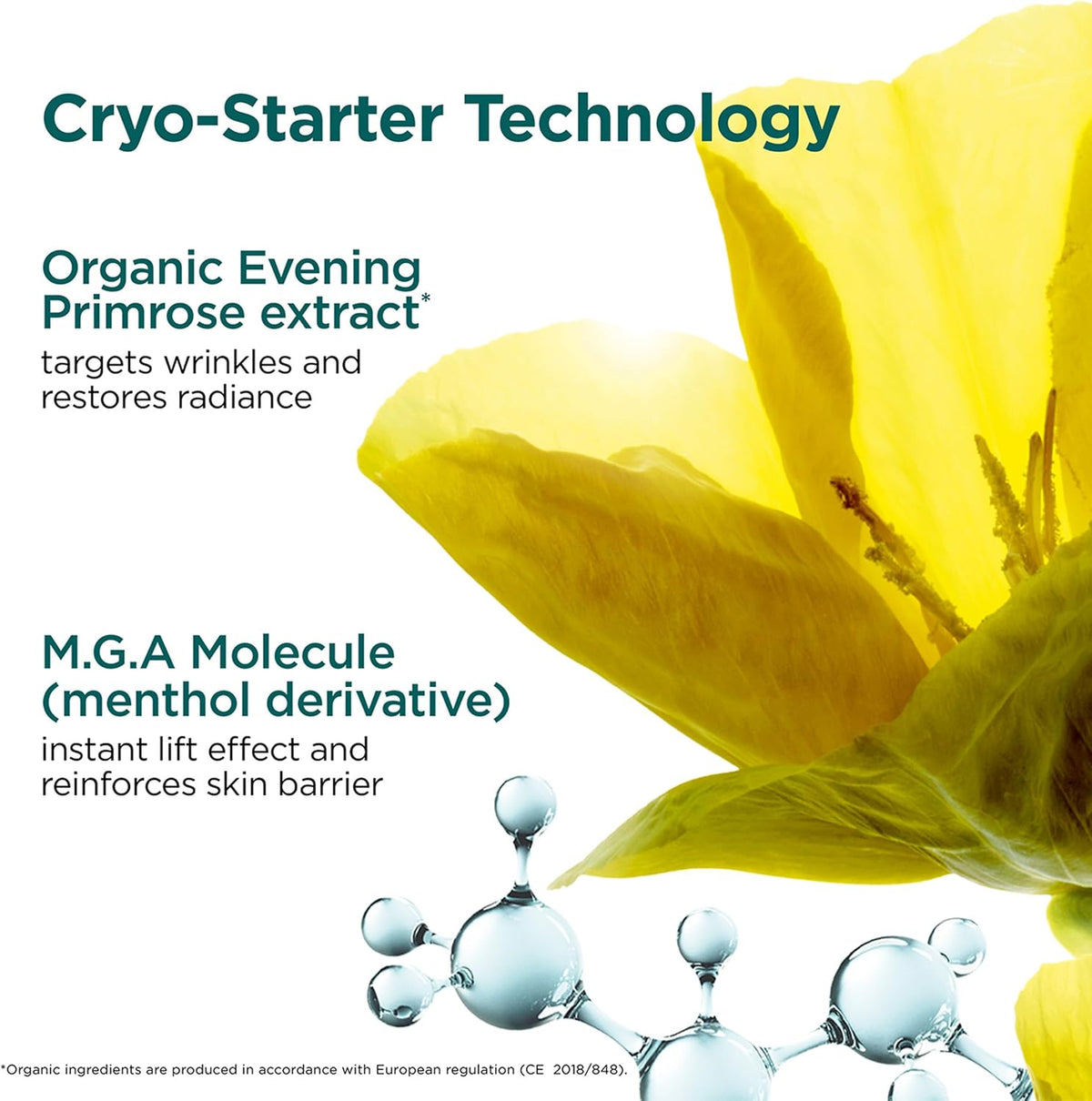 Cryo-Starter Technology

Organic Evening Primrose extract*
targets wrinkles and restores radiance

M.G.A Molecule (menthol derivative)
instant lift effect and reinforces skin barrier

*Organic ingredients are produced in accordance with European regulation (CE 2018/848).